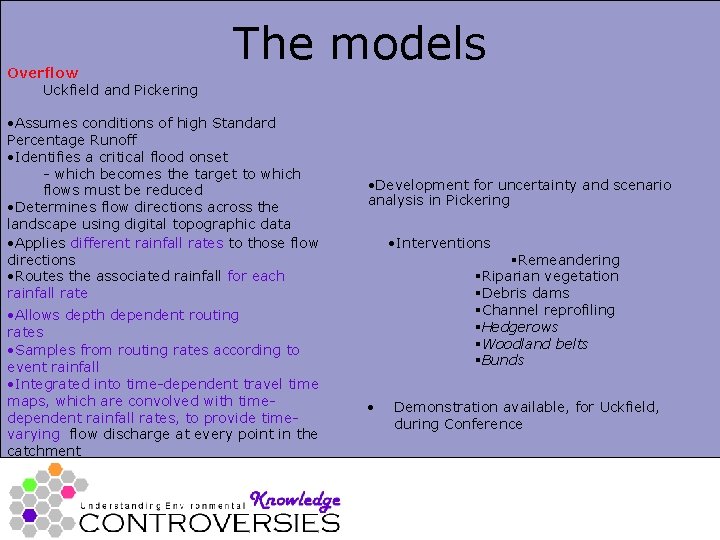 The models

Overflow
Uckfield and Pickering

•Assumes conditions of high Standard Percentage Runoff
•Identifies a critical flood onset
- which becomes the target to which flows must be reduced
•Determines flow directions across the landscape using digital topographic data
•Applies different rainfall rates to those flow directions
•Routes the associated rainfall for each rainfall rate
•Allows depth dependent routing rates
•Samples from routing rates according to event rainfall
•Integrated into time-dependent travel time maps, which are convolved with time-dependent rainfall rates, to provide time-varying flow discharge at every point in the catchment

•Development for uncertainty and scenario analysis in Pickering

•Interventions
▪Remeandering
▪Riparian vegetation
▪Debris dams
▪Channel reprofiling
▪Hedgerows
▪Woodland belts
▪Bunds

• Demonstration available, for Uckfield, during Conference

Understanding Environmental Knowledge CONTROVERSIES